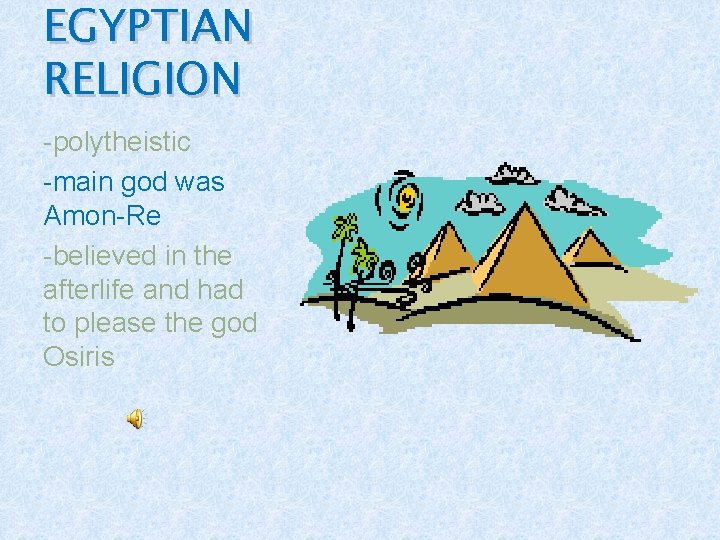 EGYPTIAN RELIGION

-polytheistic

-main god was Amon-Re

-believed in the afterlife and had to please the god Osiris